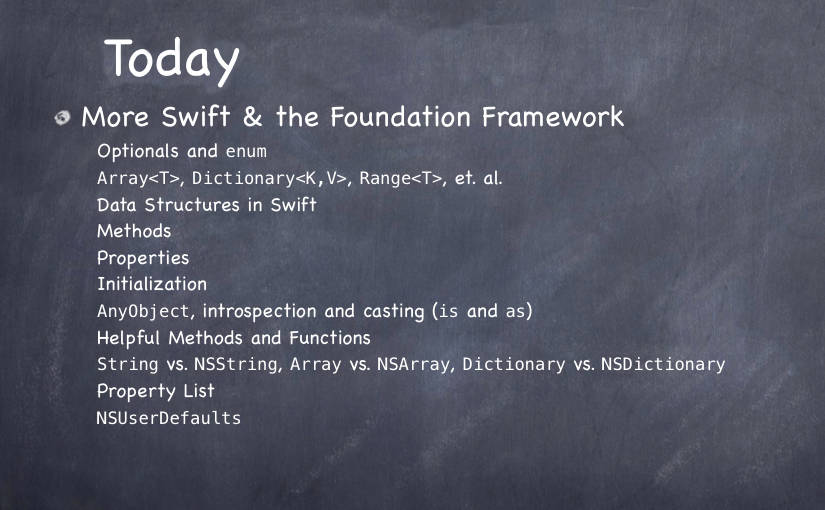 Today

More Swift & the Foundation Framework

Optionals and enum
Array<T>, Dictionary<K,V>, Range<T>, et. al.
Data Structures in Swift
Methods
Properties
Initialization
AnyObject, introspection and casting (is and as)
Helpful Methods and Functions
String vs. NSString, Array vs. NSArray, Dictionary vs. NSDictionary
Property List
NSUserDefaults